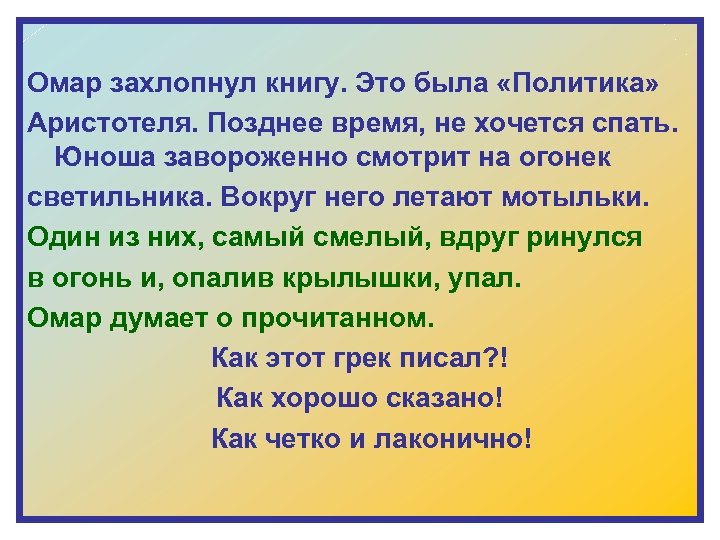 Омар захлопнул книгу. Это была «Политика» Аристотеля. Позднее время, не хочется спать.
Юноша завороженно смотрит на огонек светильника. Вокруг него летают мотыльки.
Один из них, самый смелый, вдруг ринулся в огонь и, опалив крылышки, упал.
Омар думает о прочитанном.
Как этот грек писал?!
Как хорошо сказано!
Как четко и лаконично!